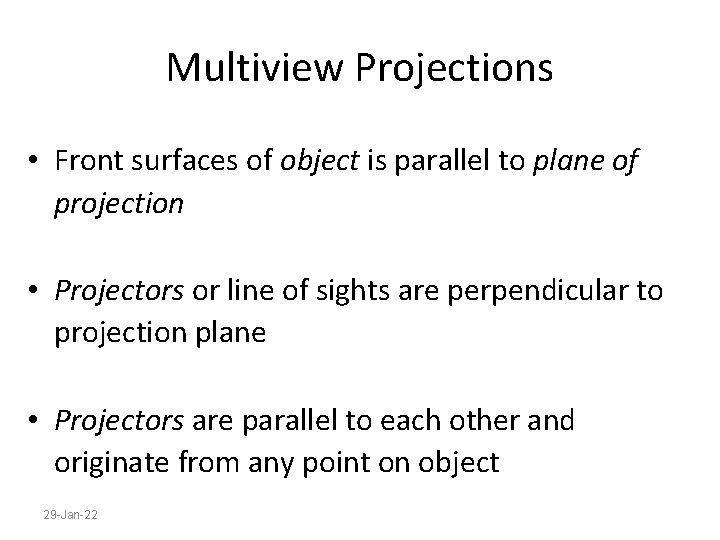 Multiview Projections

• Front surfaces of object is parallel to plane of projection

• Projectors or line of sights are perpendicular to projection plane

• Projectors are parallel to each other and originate from any point on object

29-Jan-22